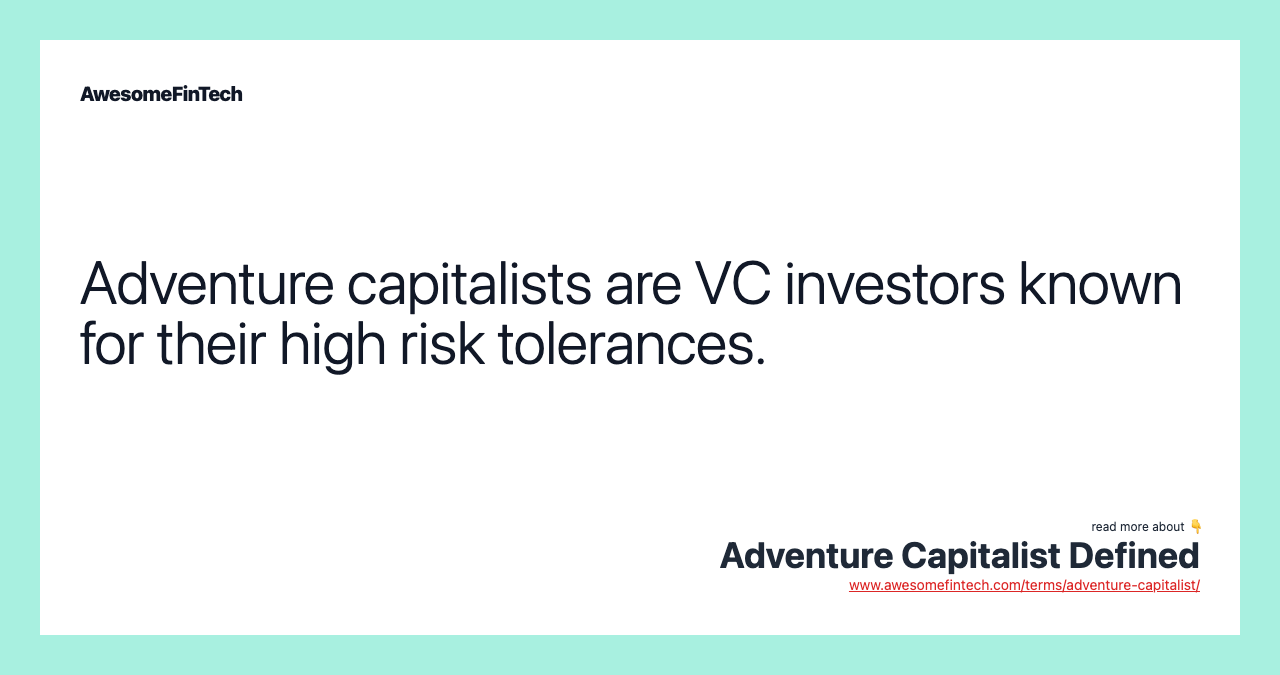 AwesomeFinTech

Adventure capitalists are VC investors known for their high risk tolerances.

read more about 👇

Adventure Capitalist Defined

www.awesomefintech.com/terms/adventure-capitalist/